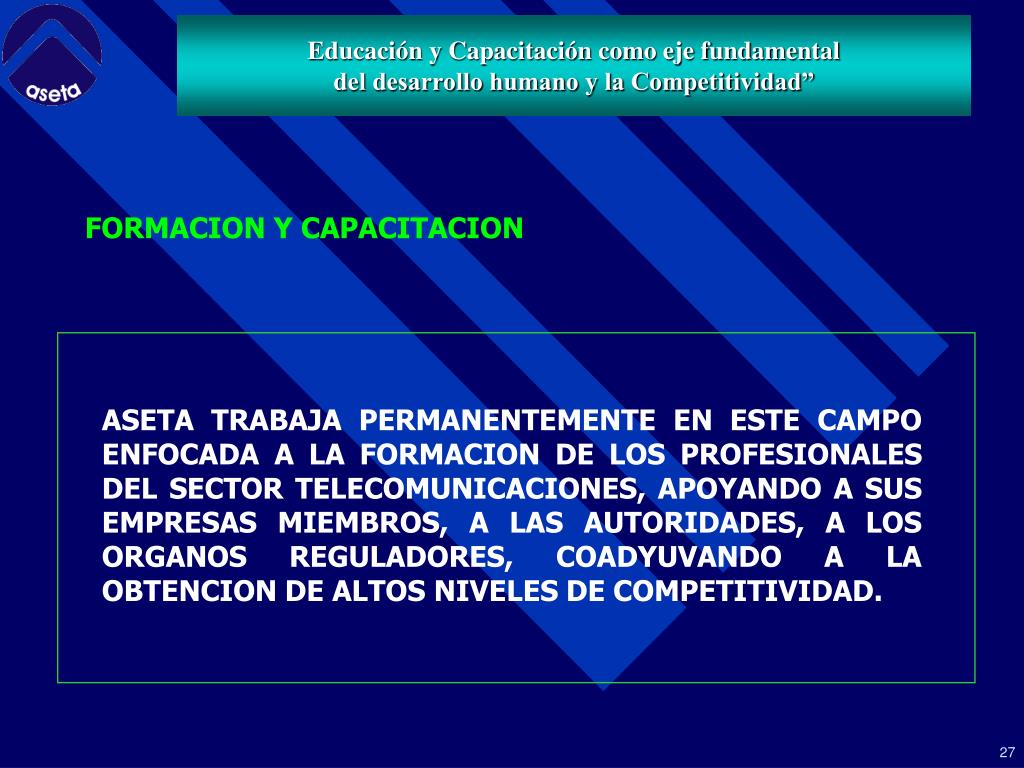 aseta

Educación y Capacitación como eje fundamental del desarrollo humano y la Competitividad”

FORMACION Y CAPACITACION

ASETA TRABAJA PERMANENTEMENTE EN ESTE CAMPO ENFOCADA A LA FORMACION DE LOS PROFESIONALES DEL SECTOR TELECOMUNICACIONES, APOYANDO A SUS EMPRESAS MIEMBROS, A LAS AUTORIDADES, A LOS ORGANOS REGULADORES, COADYUVANDO A LA OBTENCION DE ALTOS NIVELES DE COMPETITIVIDAD.

27